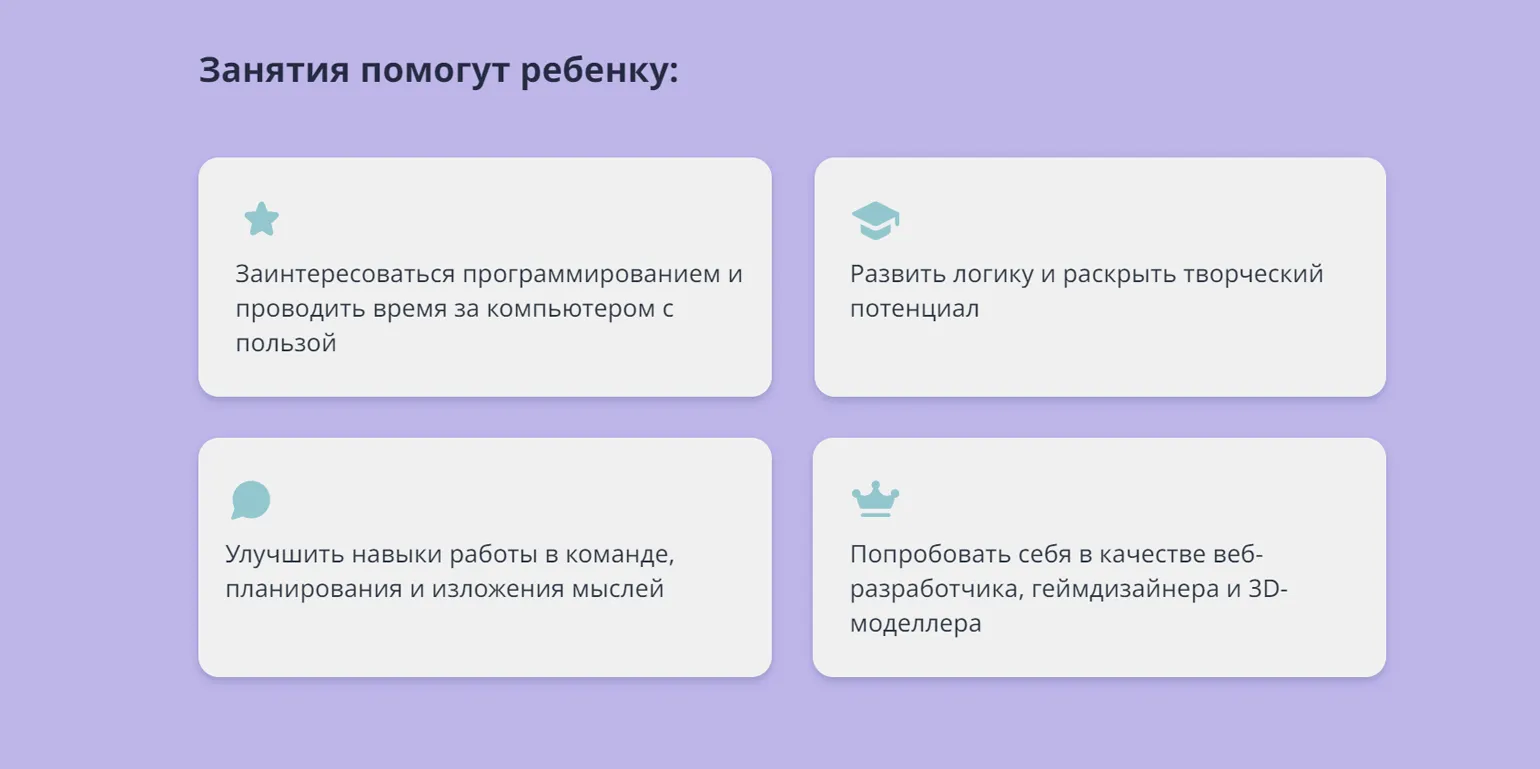 Занятия помогут ребенку:

Заинтересоваться программированием и проводить время за компьютером с пользой

Развить логику и раскрыть творческий потенциал

Улучшить навыки работы в команде, планирования и изложения мыслей

Попробовать себя в качестве веб-разработчика, геймдизайнера и 3D-моделлера